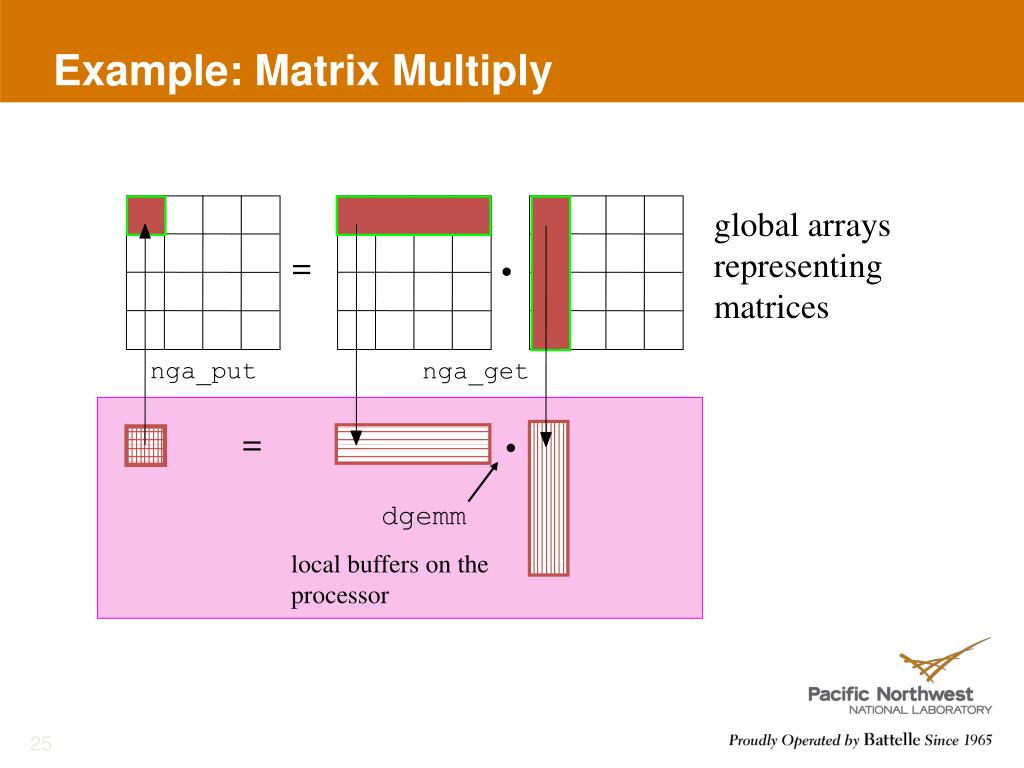 Example: Matrix Multiply

=

•

global arrays representing matrices

nga_put

nga_get

=

•

dgemm

local buffers on the processor

Pacific Northwest
NATIONAL LABORATORY

Proudly Operated by Battelle Since 1965

25